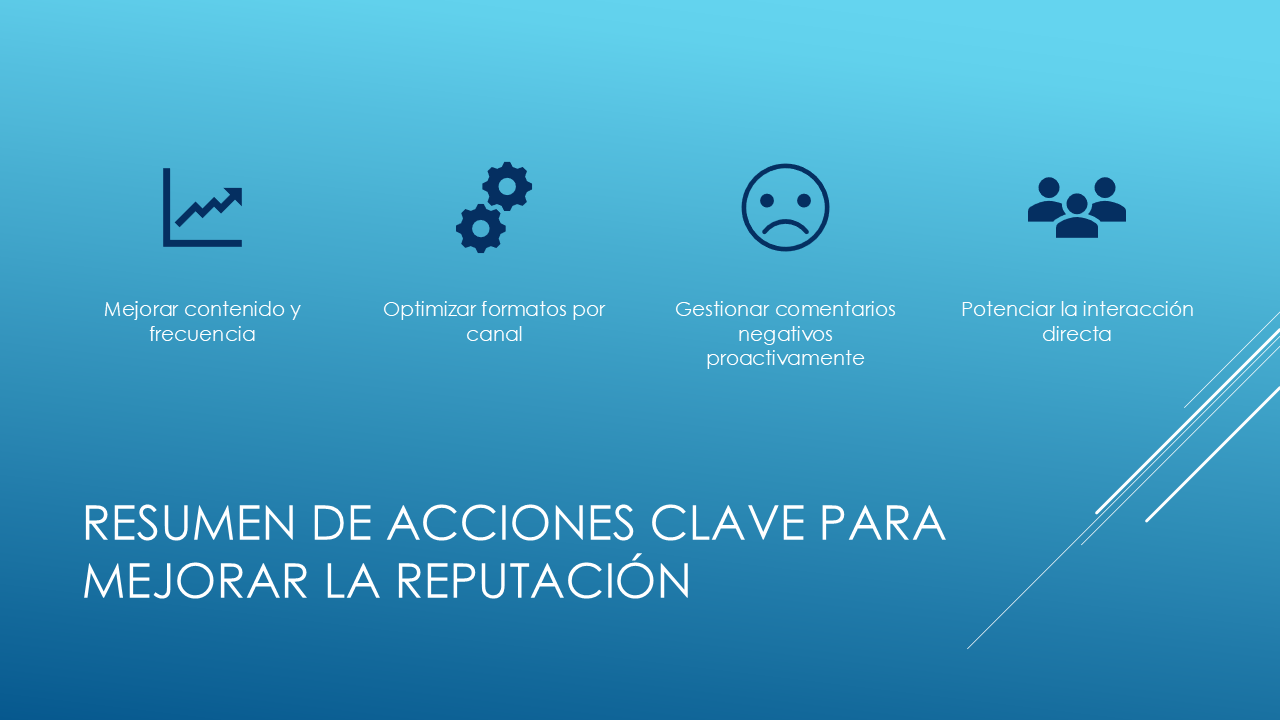 Mejorar contenido y frecuencia

Optimizar formatos por canal

Gestionar comentarios negativos proactivamente

Potenciar la interacción directa

RESUMEN DE ACCIONES CLAVE PARA MEJORAR LA REPUTACIÓN